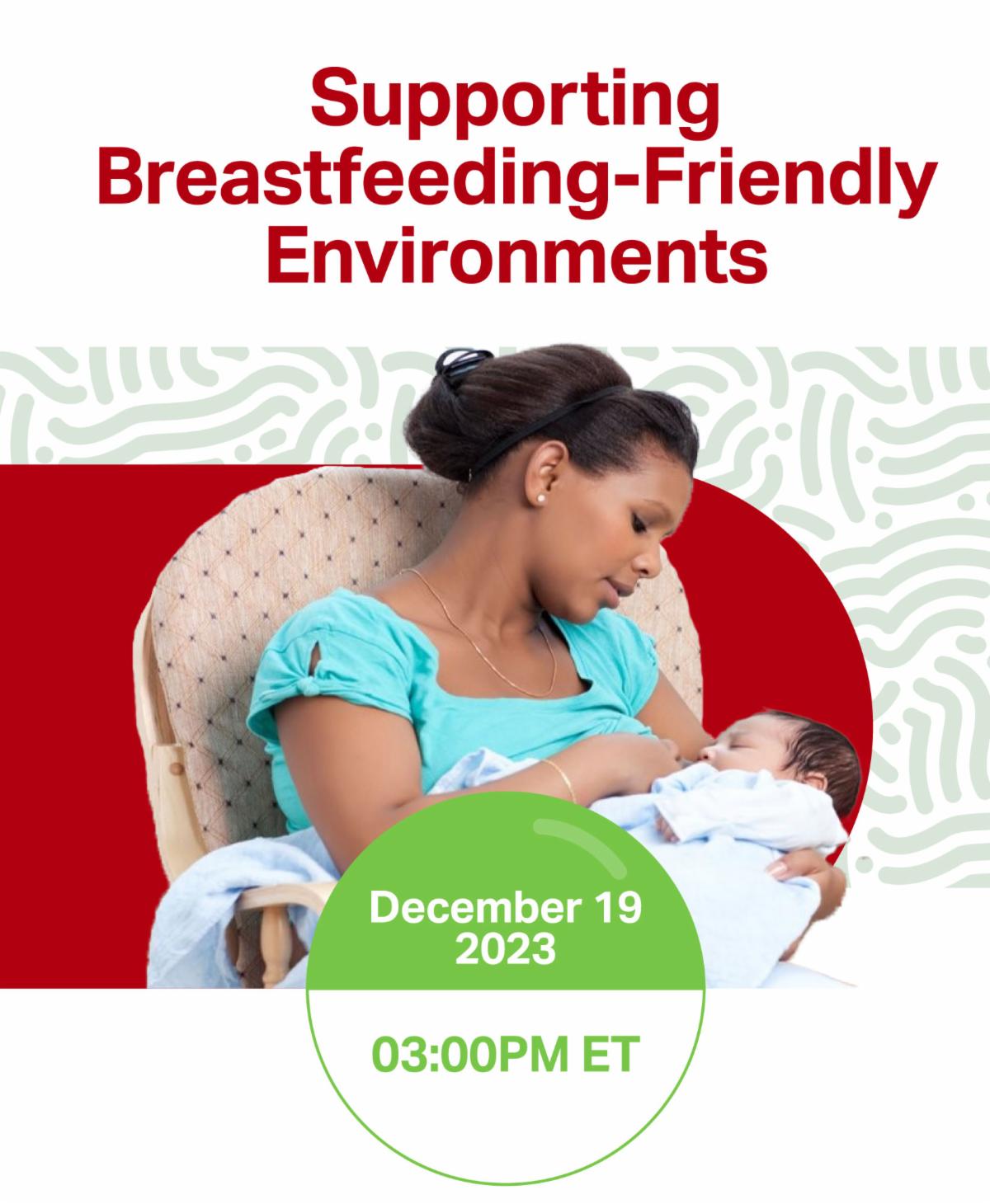 Supporting Breastfeeding-Friendly Environments

December 19
2023

03:00PM ET